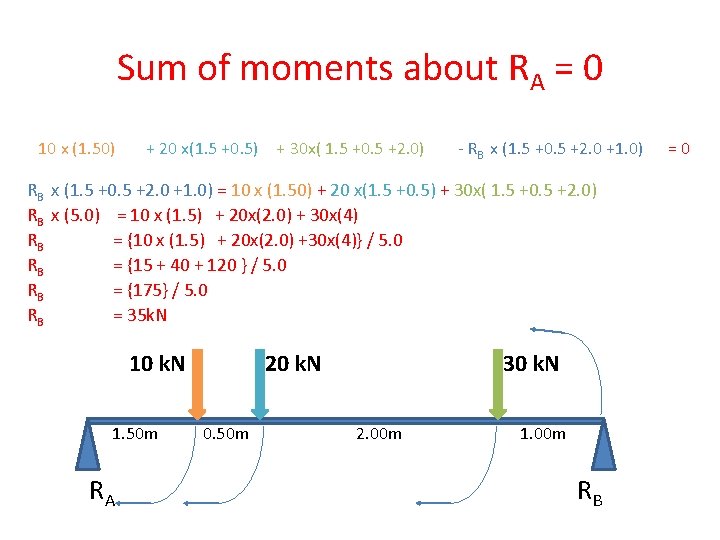 Sum of moments about $R_A = 0$

10 x (1.50) + 20 x(1.5 +0.5) + 30x( 1.5 +0.5 +2.0) - $R_B$ x (1.5 +0.5 +2.0 +1.0) = 0

$R_B$ x (1.5 +0.5 +2.0 +1.0) = 10 x (1.50) + 20 x(1.5 +0.5) + 30x( 1.5 +0.5 +2.0)
$R_B$ x (5.0) = 10 x (1.5) + 20x(2.0) + 30x(4)
$R_B$ = {10 x (1.5) + 20x(2.0) +30x(4)} / 5.0
$R_B$ = {15 + 40 + 120 } / 5.0
$R_B$ = {175} / 5.0
$R_B$ = 35kN

10 kN
20 kN
30 kN

1.50m
0.50m
2.00m
1.00m

$R_A$
$R_B$